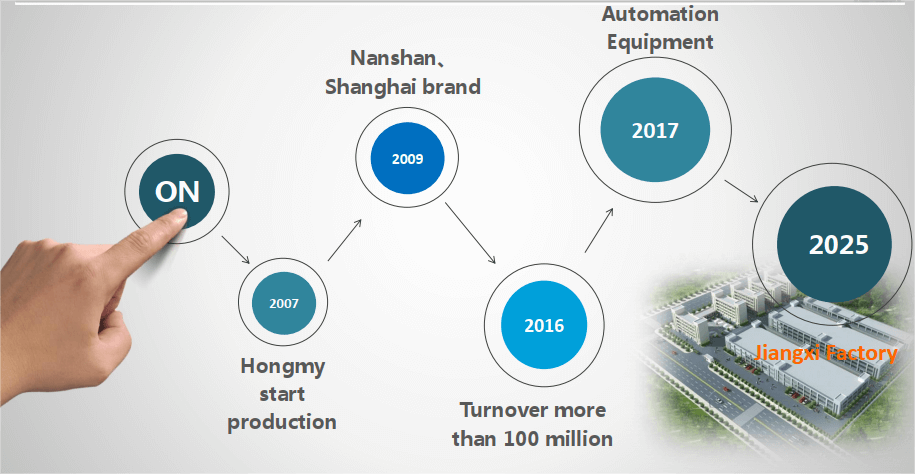 ON

2007

Hongmy start production

Nanshan、Shanghai brand

2009

2016

Turnover more than 100 million

Automation Equipment

2017

2025

Jiangxi Factory